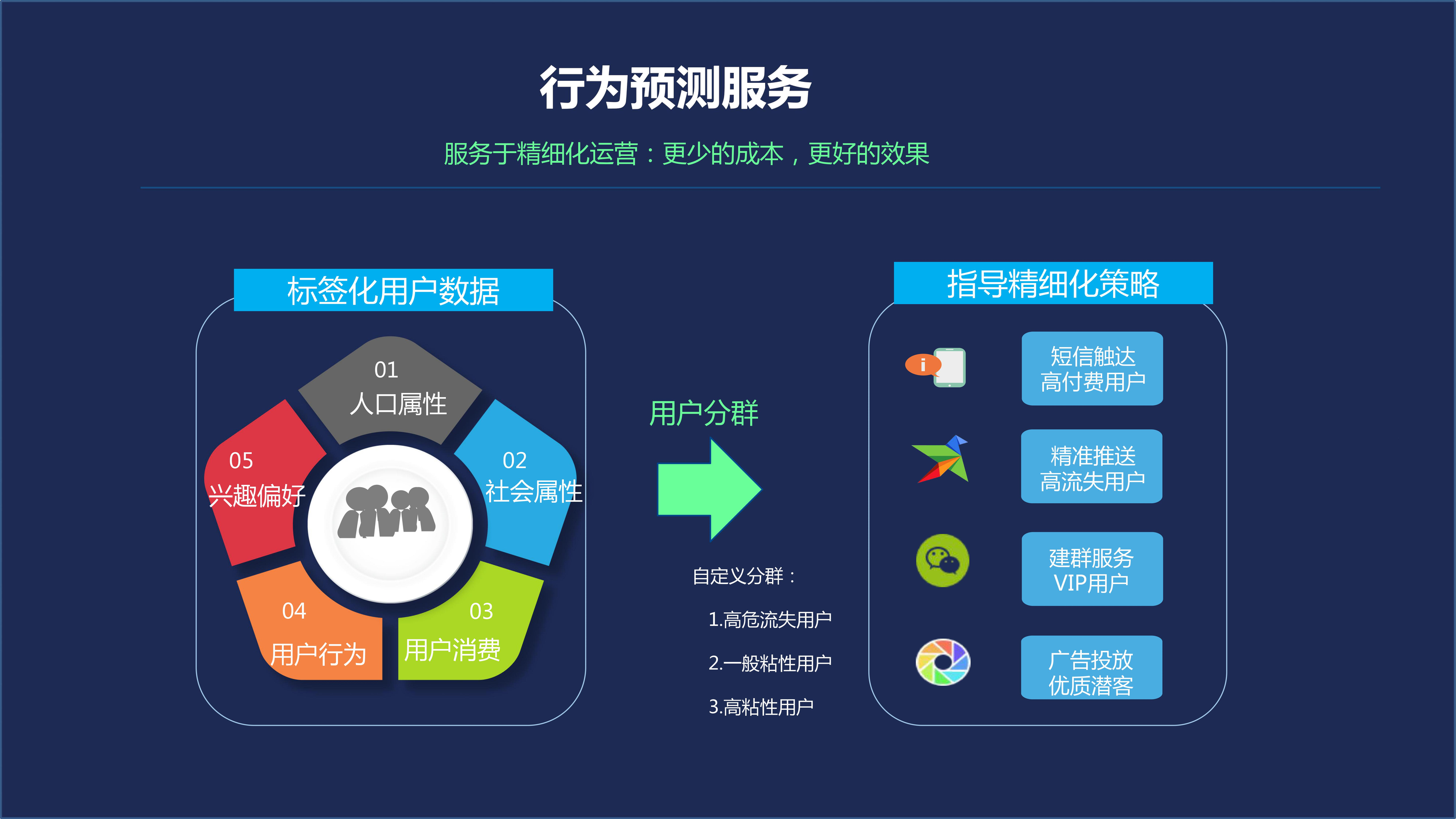 行为预测服务

服务于精细化运营：更少的成本，更好的效果

标签化用户数据

01
人口属性

02
社会属性

03
用户消费

04
用户行为

05
兴趣偏好

用户分群

自定义分群：

1.高危流失用户

2.一般粘性用户

3.高粘性用户

指导精细化策略

短信触达
高付费用户

精准推送
高流失用户

建群服务
VIP用户

广告投放
优质潜客